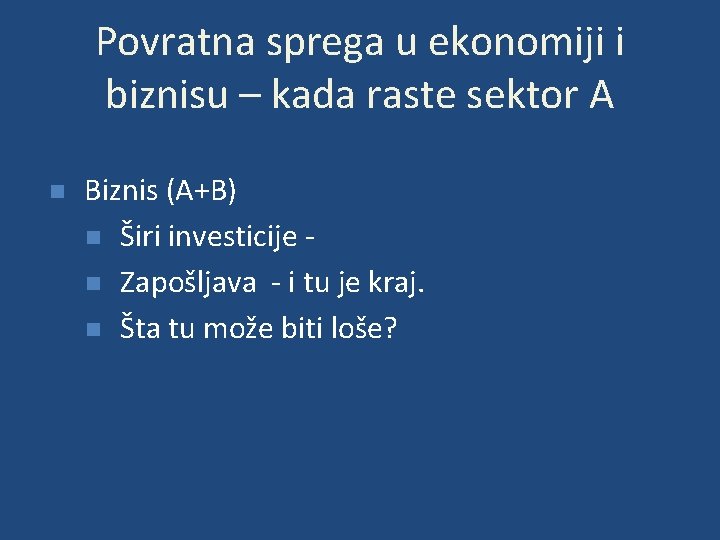 Povratna sprega u ekonomiji i biznisu – kada raste sektor A

Biznis (A+B)

Širi investicije -

Zapošljava - i tu je kraj.

Šta tu može biti loše?